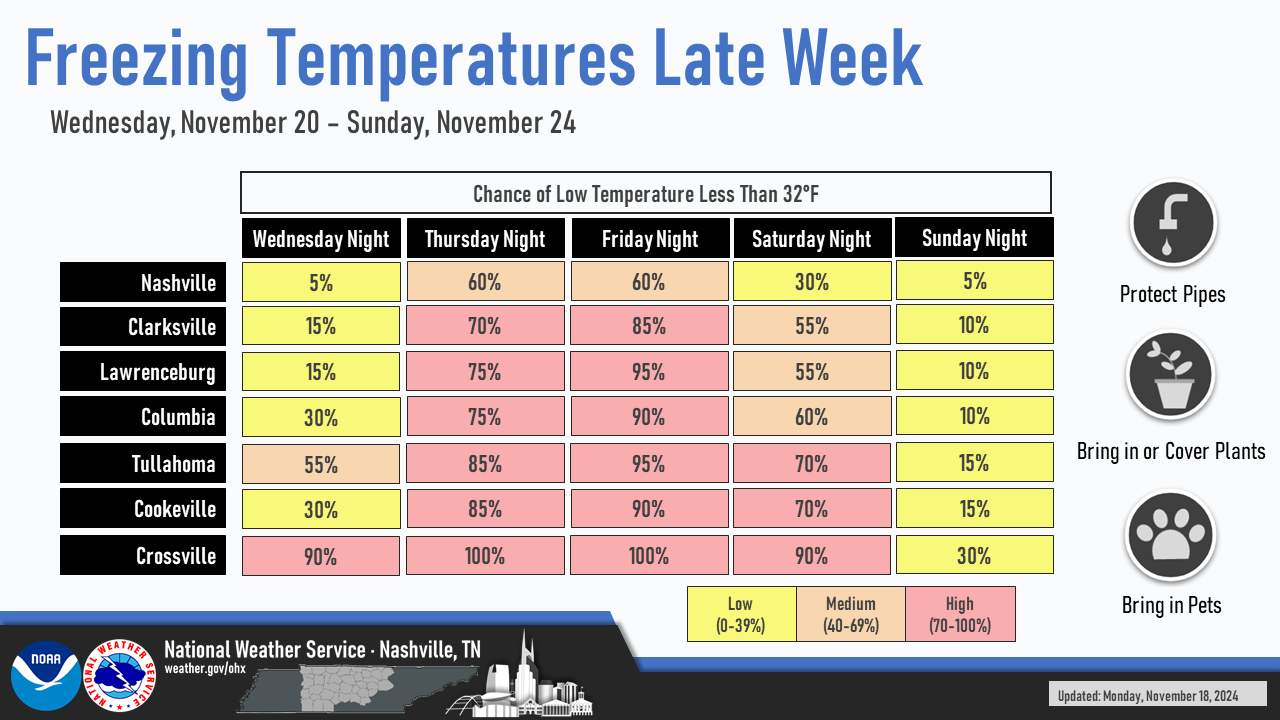 Freezing Temperatures Late Week

Wednesday, November 20 – Sunday, November 24

Chance of Low Temperature Less Than 32°F

| | Wednesday Night | Thursday Night | Friday Night | Saturday Night | Sunday Night |
|---|---|---|---|---|---|
| Nashville | 5% | 60% | 60% | 30% | 5% |
| Clarksville | 15% | 70% | 85% | 55% | 10% |
| Lawrenceburg | 15% | 75% | 95% | 55% | 10% |
| Columbia | 30% | 75% | 90% | 60% | 10% |
| Tullahoma | 55% | 85% | 95% | 70% | 15% |
| Cookeville | 30% | 85% | 90% | 70% | 15% |
| Crossville | 90% | 100% | 100% | 90% | 30% |

| Low (0-39%) | Medium (40-69%) | High (70-100%) |
|---|---|---|

Protect Pipes

Bring in or Cover Plants

Bring in Pets

NOAA

NATIONAL WEATHER SERVICE

National Weather Service · Nashville, TN
weather.gov/ohx

Updated: Monday, November 18, 2024